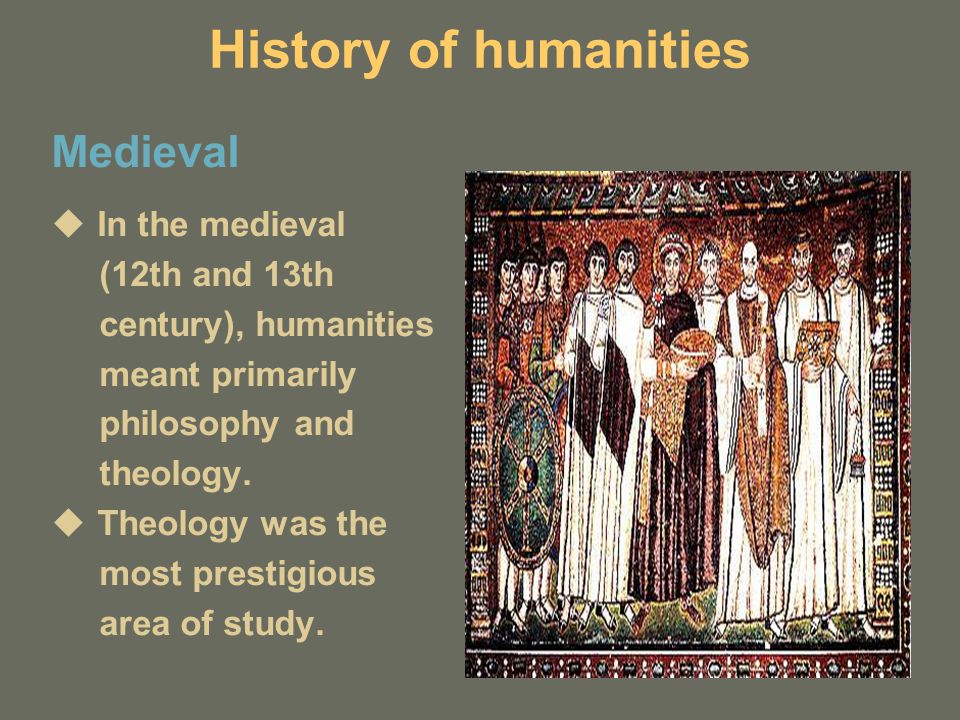 History of humanities

Medieval

◆ In the medieval (12th and 13th century), humanities meant primarily philosophy and theology.
◆ Theology was the most prestigious area of study.